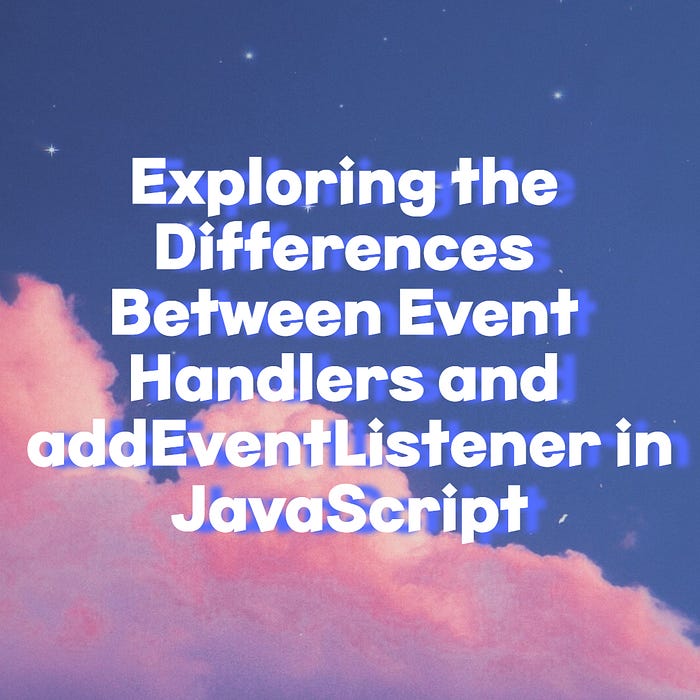 Exploring the Differences Between Event Handlers and addEventListener in JavaScript